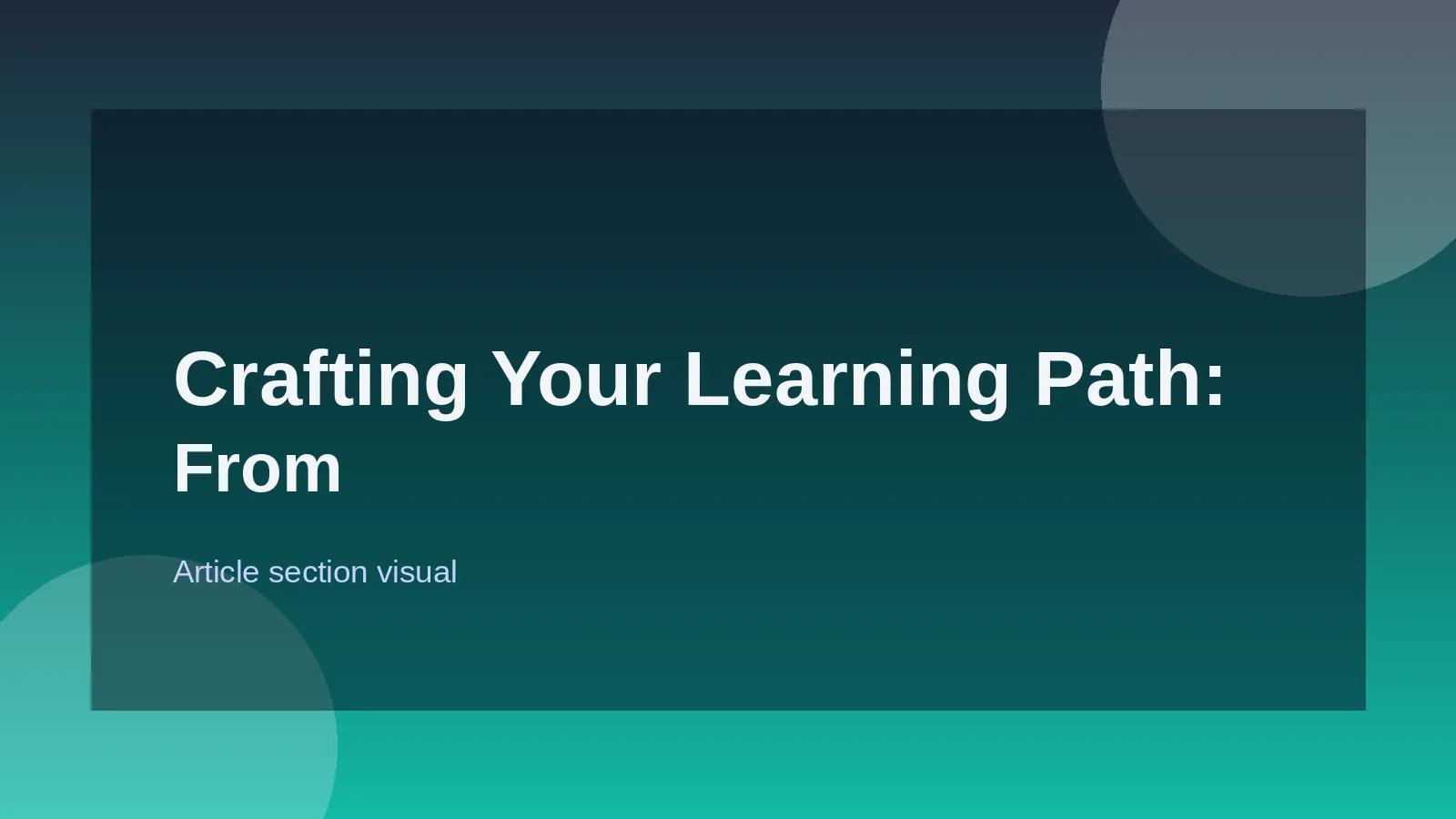 Crafting Your Learning Path: From

Article section visual